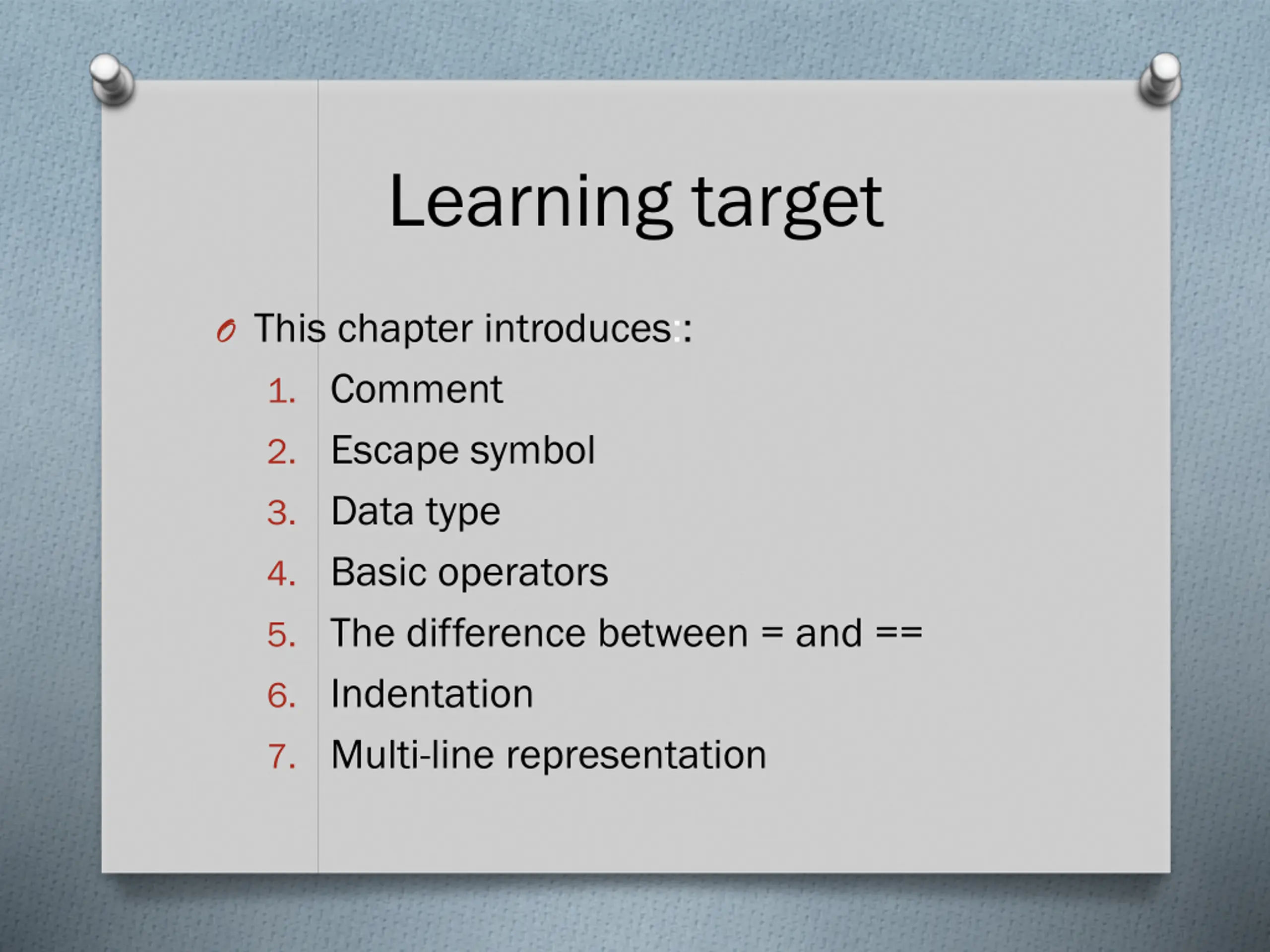 Learning target

This chapter introduces::

1. Comment
2. Escape symbol
3. Data type
4. Basic operators
5. The difference between = and ==
6. Indentation
7. Multi-line representation